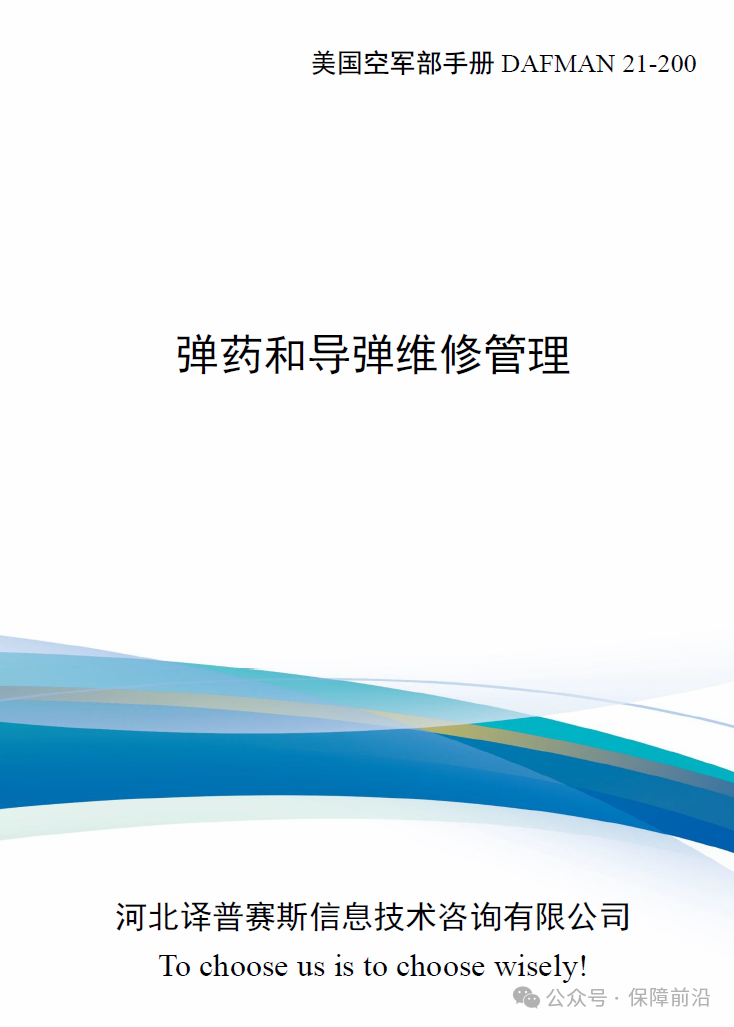 美国空军部手册 DAFMAN 21-200

弹药和导弹维修管理

河北译普赛斯信息技术咨询有限公司
To choose us is to choose wisely!

公众号 · 保障前沿